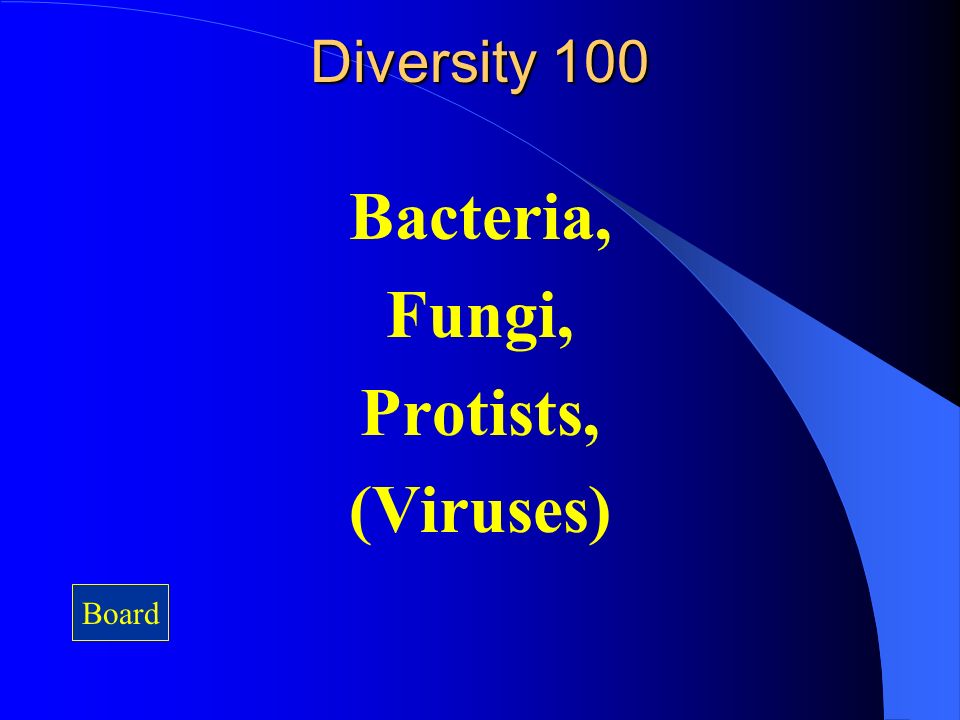 Diversity 100

Bacteria,
Fungi,
Protists,
(Viruses)

Board